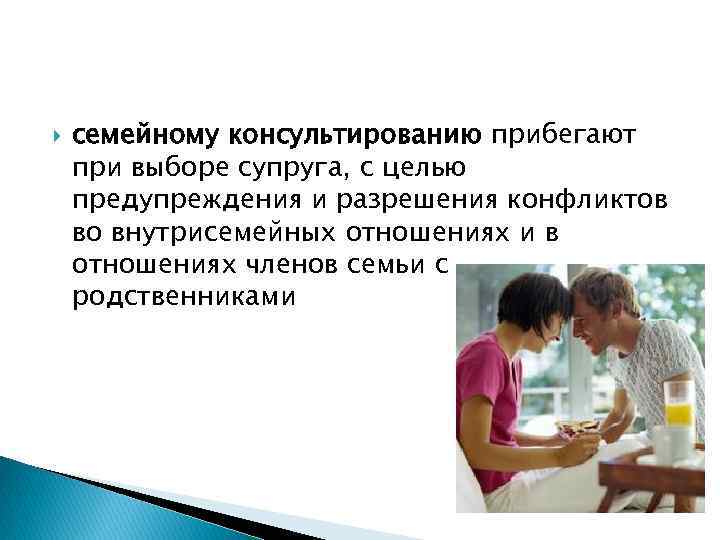 семейному консультированию прибегают при выборе супруга, с целью предупреждения и разрешения конфликтов во внутрисемейных отношениях и в отношениях членов семьи с родственниками